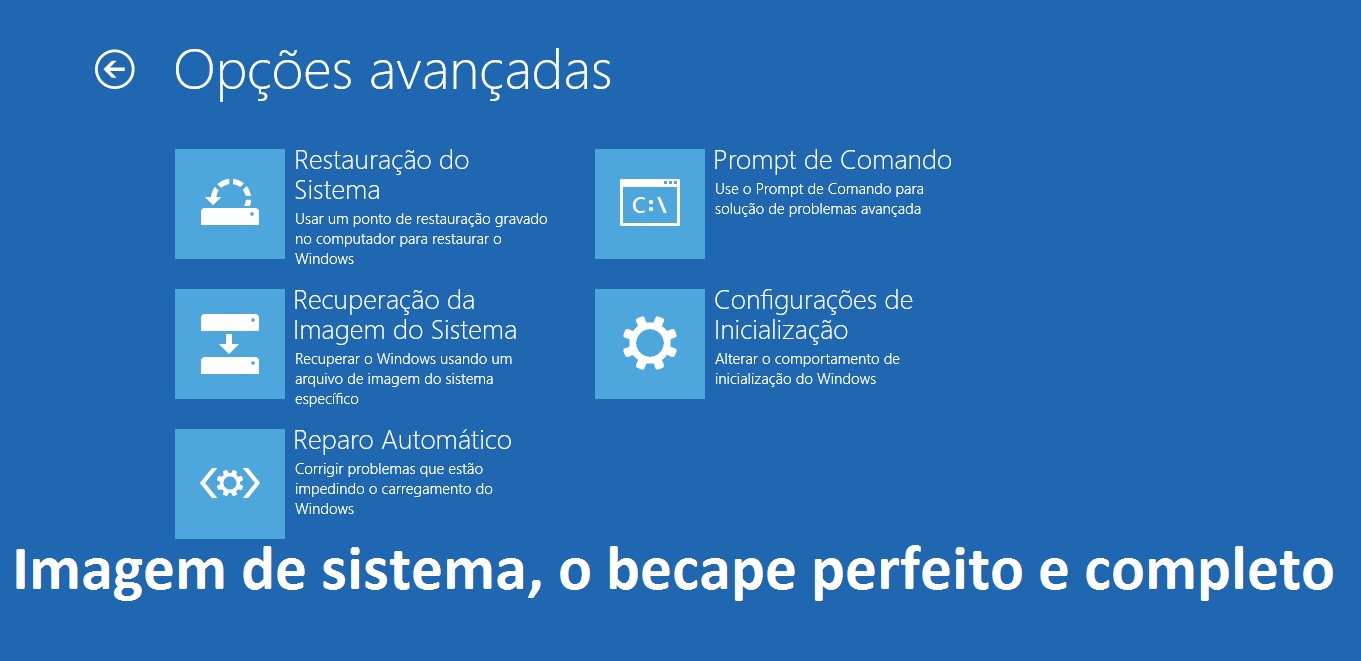 Opções avançadas

Restauração do Sistema
Usar um ponto de restauração gravado no computador para restaurar o Windows

Recuperação da Imagem do Sistema
Recuperar o Windows usando um arquivo de imagem do sistema específico

Reparo Automático
Corrigir problemas que estão impedindo o carregamento do Windows

C:\

Prompt de Comando
Use o Prompt de Comando para solução de problemas avançada

Configurações de Inicialização
Alterar o comportamento de inicialização do Windows

Imagem de sistema, o becape perfeito e completo